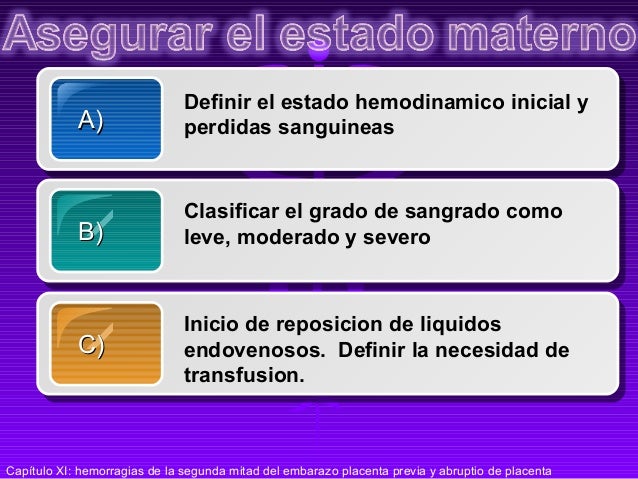 Asegurar el estado materno

A)

Definir el estado hemodinamico inicial y perdidas sanguineas

B)

Clasificar el grado de sangrado como leve, moderado y severo

C)

Inicio de reposicion de liquidos endovenosos. Definir la necesidad de transfusion.

Capítulo XI: hemorragias de la segunda mitad del embarazo placenta previa y abruptio de placenta